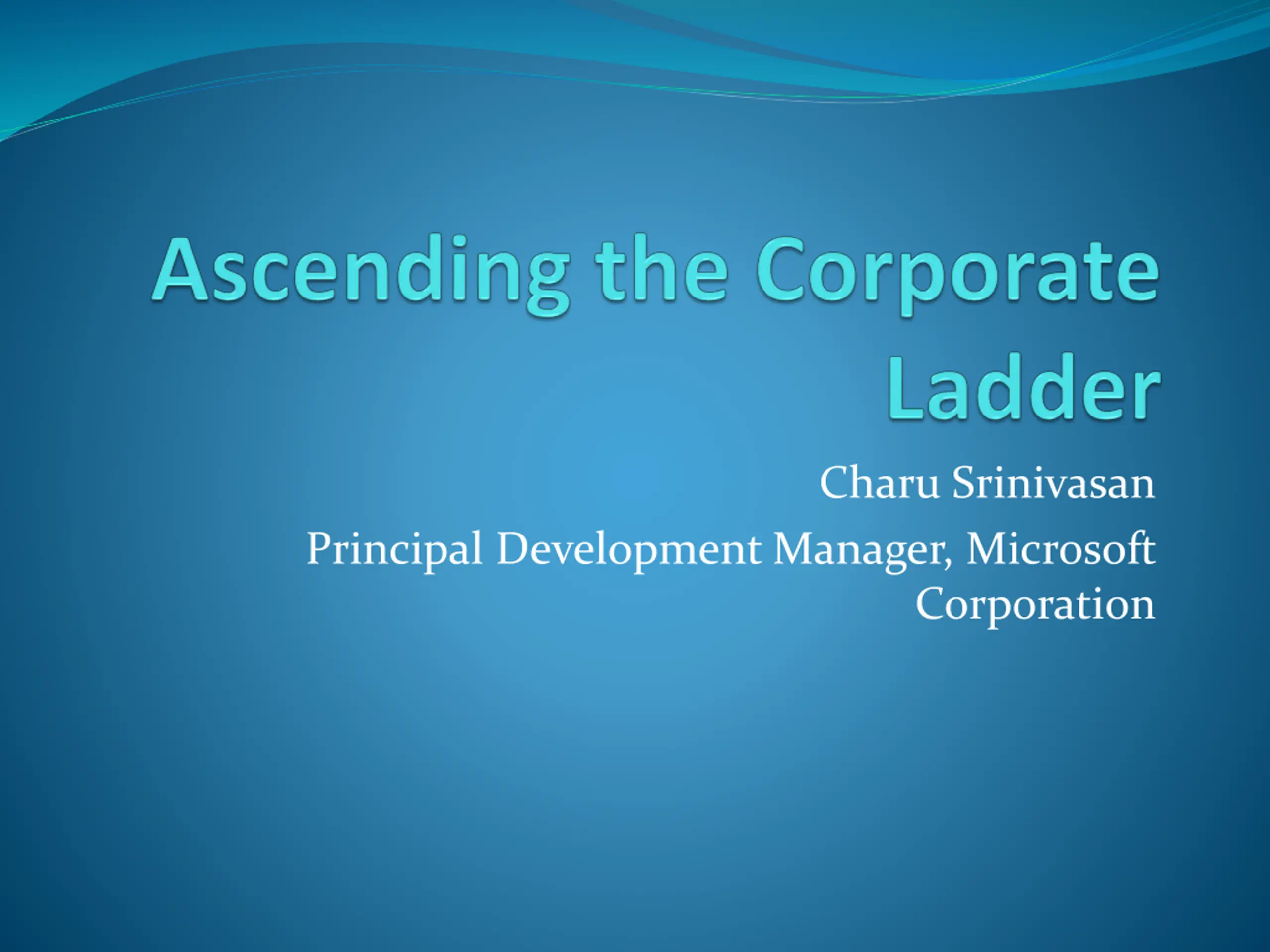 Ascending the Corporate Ladder

Charu Srinivasan

Principal Development Manager, Microsoft Corporation